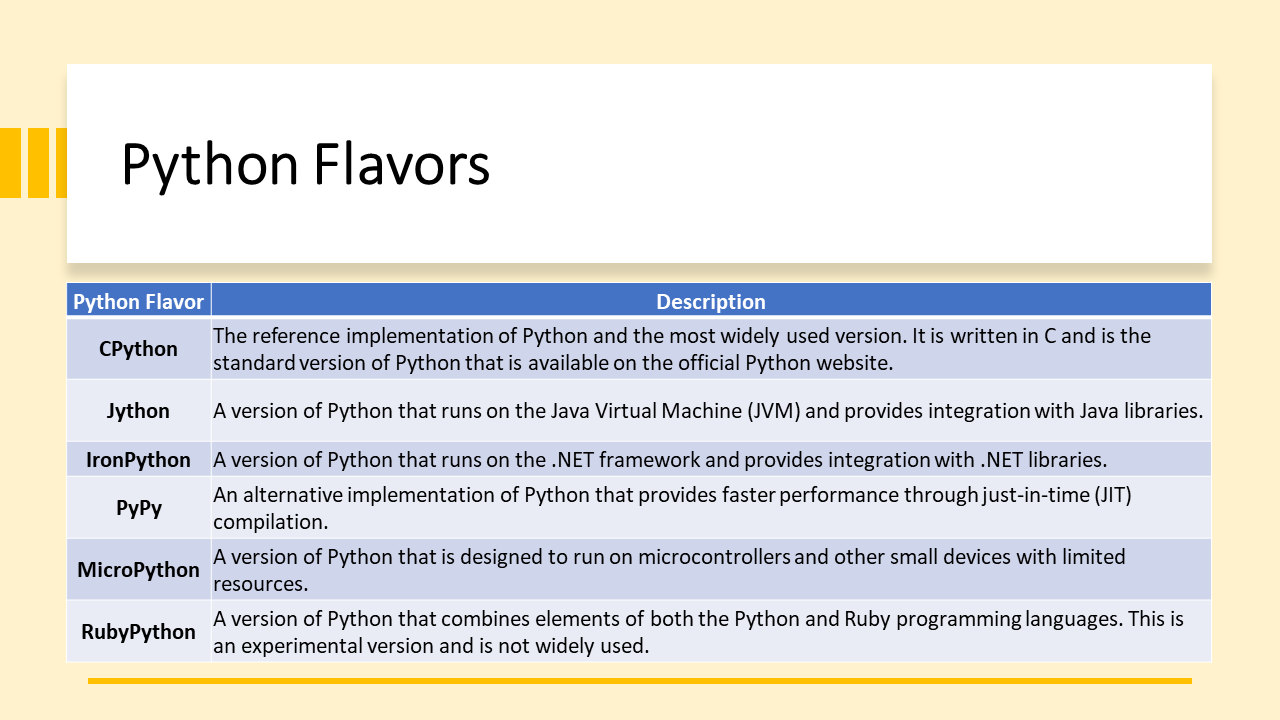 Python Flavors

| Python Flavor | Description |
|---|---|
| CPython | The reference implementation of Python and the most widely used version. It is written in C and is the standard version of Python that is available on the official Python website. |
| Jython | A version of Python that runs on the Java Virtual Machine (JVM) and provides integration with Java libraries. |
| IronPython | A version of Python that runs on the .NET framework and provides integration with .NET libraries. |
| PyPy | An alternative implementation of Python that provides faster performance through just-in-time (JIT) compilation. |
| MicroPython | A version of Python that is designed to run on microcontrollers and other small devices with limited resources. |
| RubyPython | A version of Python that combines elements of both the Python and Ruby programming languages. This is an experimental version and is not widely used. |